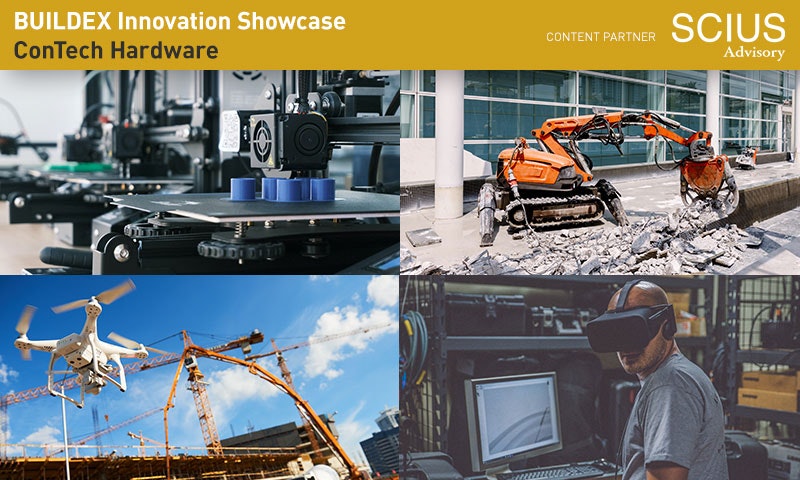 BUILDEX Innovation Showcase
ConTech Hardware

CONTENT PARTNER SCIUS Advisory